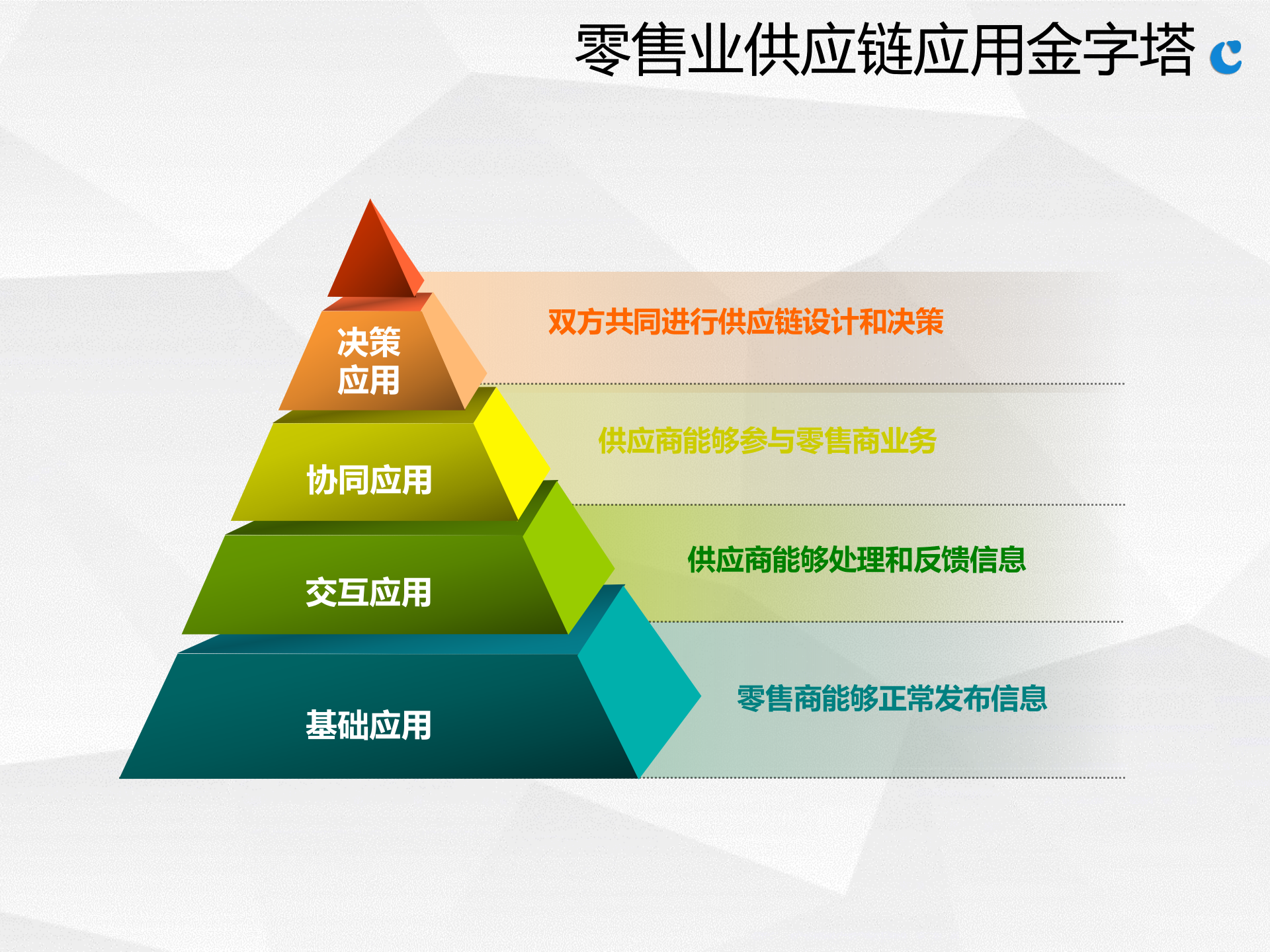 零售业供应链应用金字塔

决策应用

双方共同进行供应链设计和决策

协同应用

供应商能够参与零售商业务

交互应用

供应商能够处理和反馈信息

基础应用

零售商能够正常发布信息